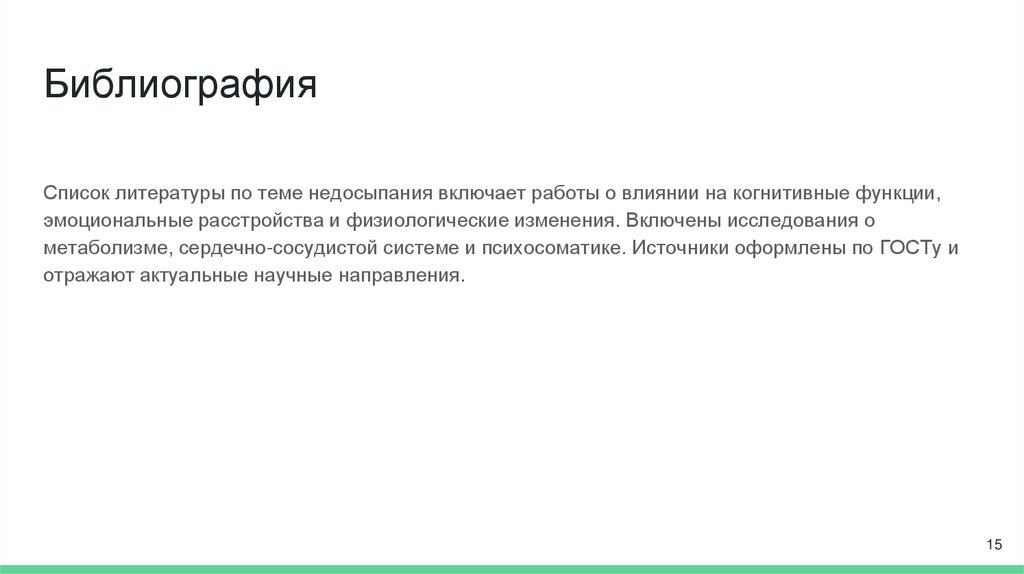 Библиография

Список литературы по теме недосыпания включает работы о влиянии на когнитивные функции, эмоциональные расстройства и физиологические изменения. Включены исследования о метаболизме, сердечно-сосудистой системе и психосоматике. Источники оформлены по ГОСТу и отражают актуальные научные направления.

15